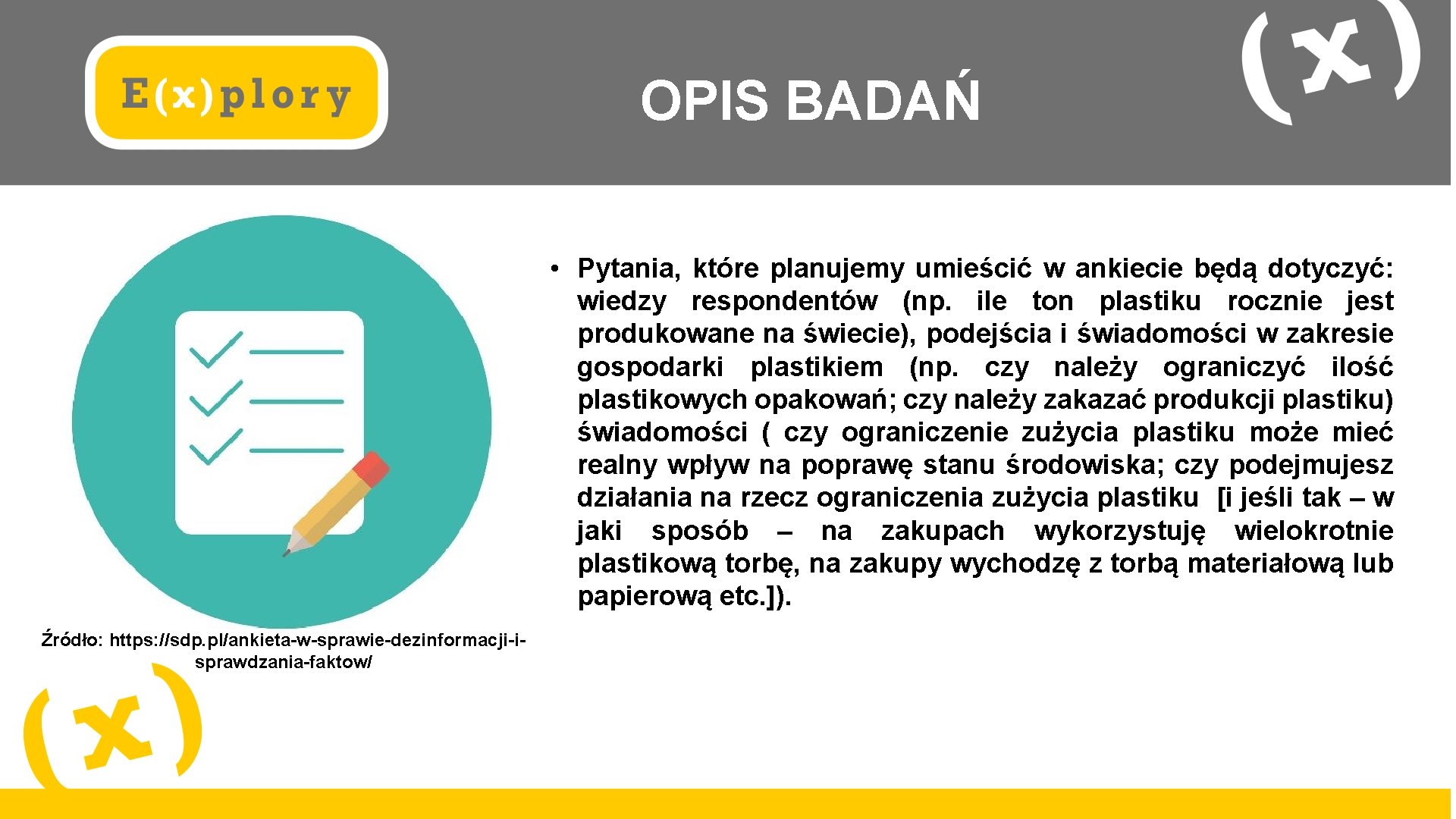 E(x)plory

OPIS BADAŃ

(x)

• Pytania, które planujemy umieścić w ankiecie będą dotyczyć: wiedzy respondentów (np. ile ton plastiku rocznie jest produkowane na świecie), podejścia i świadomości w zakresie gospodarki plastikiem (np. czy należy ograniczyć ilość plastikowych opakowań; czy należy zakazać produkcji plastiku) świadomości ( czy ograniczenie zużycia plastiku może mieć realny wpływ na poprawę stanu środowiska; czy podejmujesz działania na rzecz ograniczenia zużycia plastiku [i jeśli tak – w jaki sposób – na zakupach wykorzystuję wielokrotnie plastikową torbę, na zakupy wychodzę z torbą materiałową lub papierową etc.]).

Źródło: https://sdp.pl/ankieta-w-sprawie-dezinformacji-i-sprawdzania-faktow/

(x)